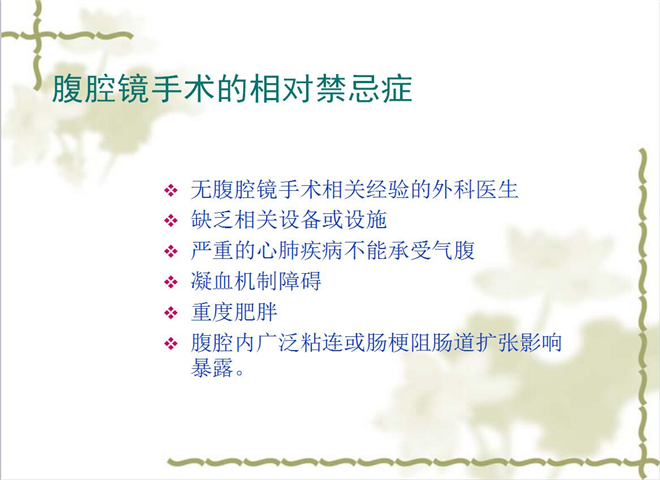 腹腔镜手术的相对禁忌症

❖ 无腹腔镜手术相关经验的外科医生
❖ 缺乏相关设备或设施
❖ 严重的心肺疾病不能承受气腹
❖ 凝血机制障碍
❖ 重度肥胖
❖ 腹腔内广泛粘连或肠梗阻肠道扩张影响暴露。